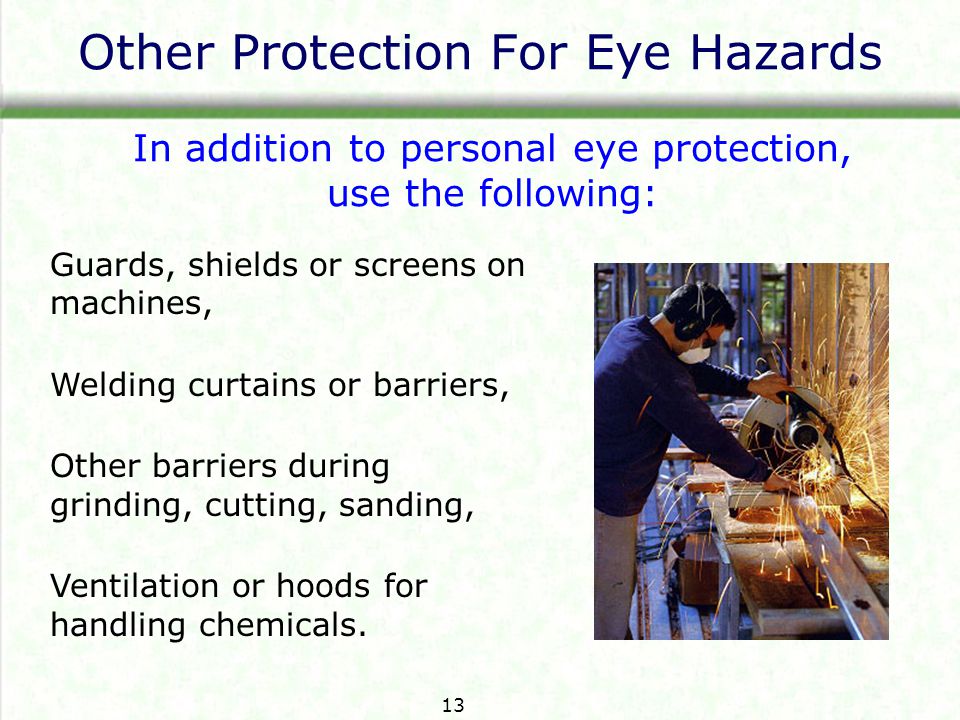 Other Protection For Eye Hazards

In addition to personal eye protection, use the following:

Guards, shields or screens on machines,

Welding curtains or barriers,

Other barriers during grinding, cutting, sanding,

Ventilation or hoods for handling chemicals.

13